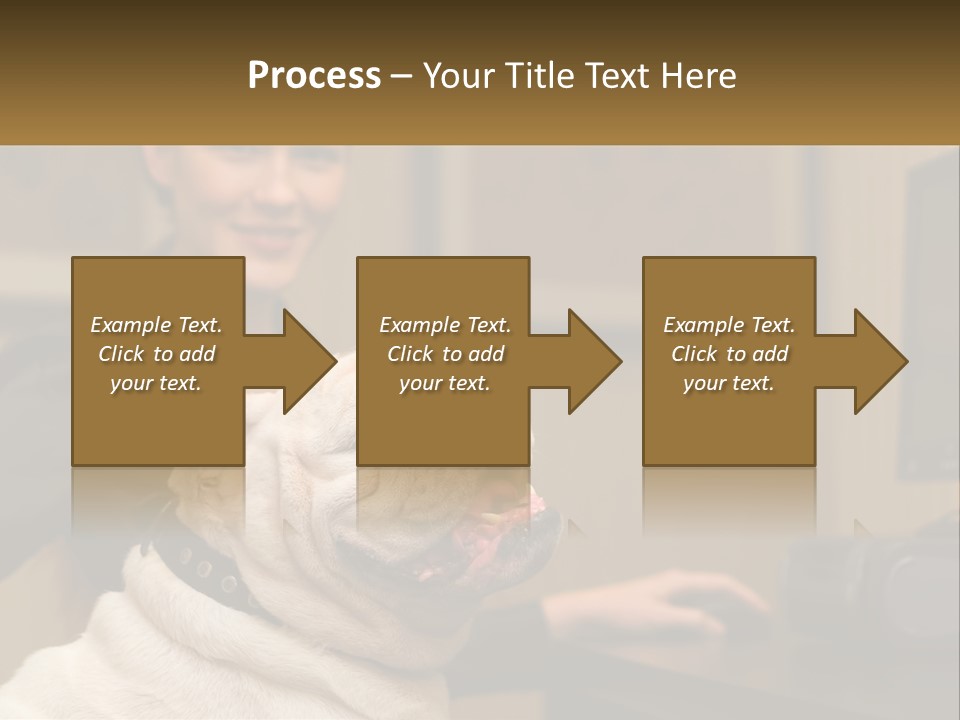 Process – Your Title Text Here

Example Text. Click to add your text.

Example Text. Click to add your text.

Example Text. Click to add your text.